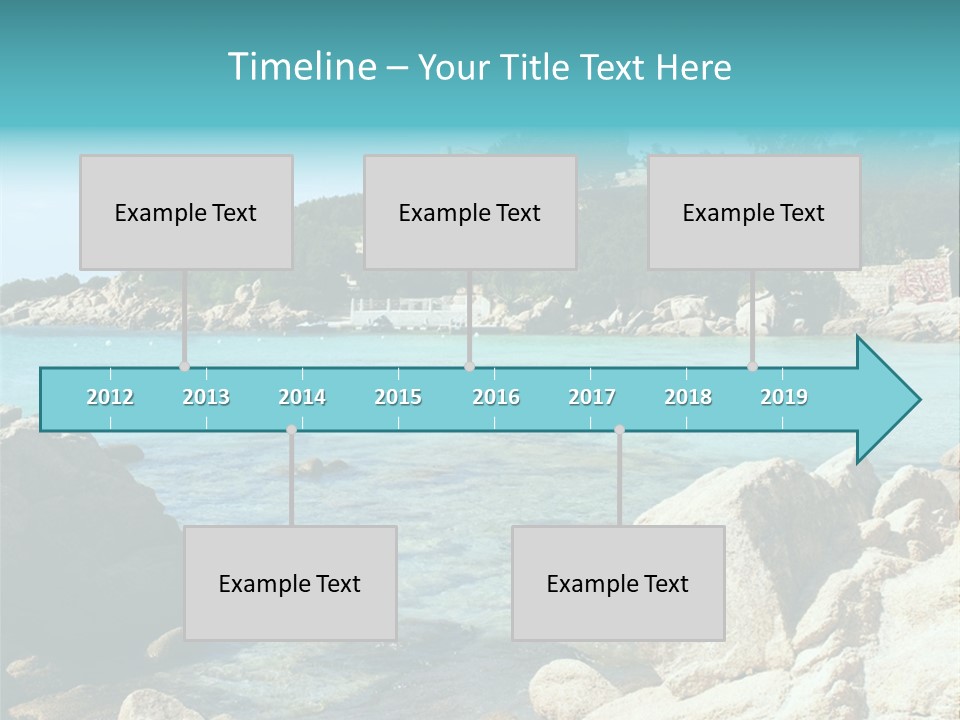 Timeline – Your Title Text Here

Example Text

Example Text

Example Text

2012 2013 2014 2015 2016 2017 2018 2019

Example Text

Example Text